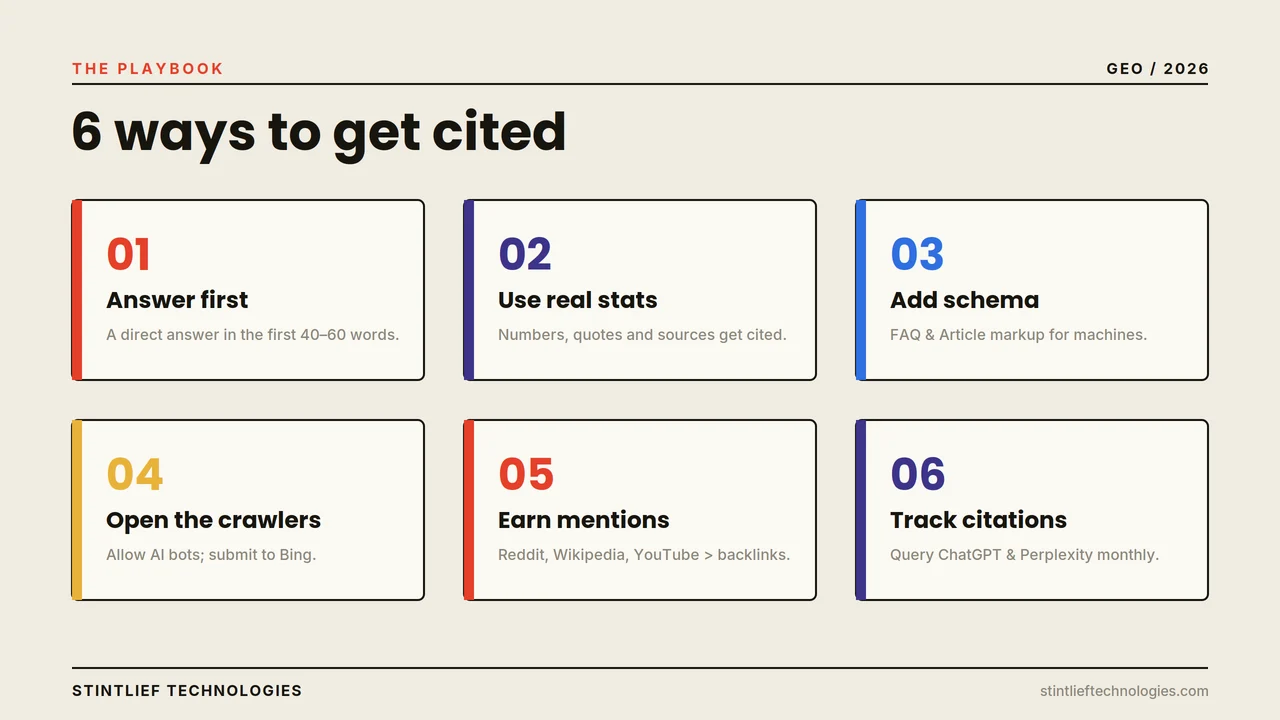 THE PLAYBOOK

GEO / 2026

6 ways to get cited

01
Answer first
A direct answer in the first 40–60 words.

02
Use real stats
Numbers, quotes and sources get cited.

03
Add schema
FAQ & Article markup for machines.

04
Open the crawlers
Allow AI bots; submit to Bing.

05
Earn mentions
Reddit, Wikipedia, YouTube > backlinks.

06
Track citations
Query ChatGPT & Perplexity monthly.

STINTLIEF TECHNOLOGIES

stintlieftechnologies.com